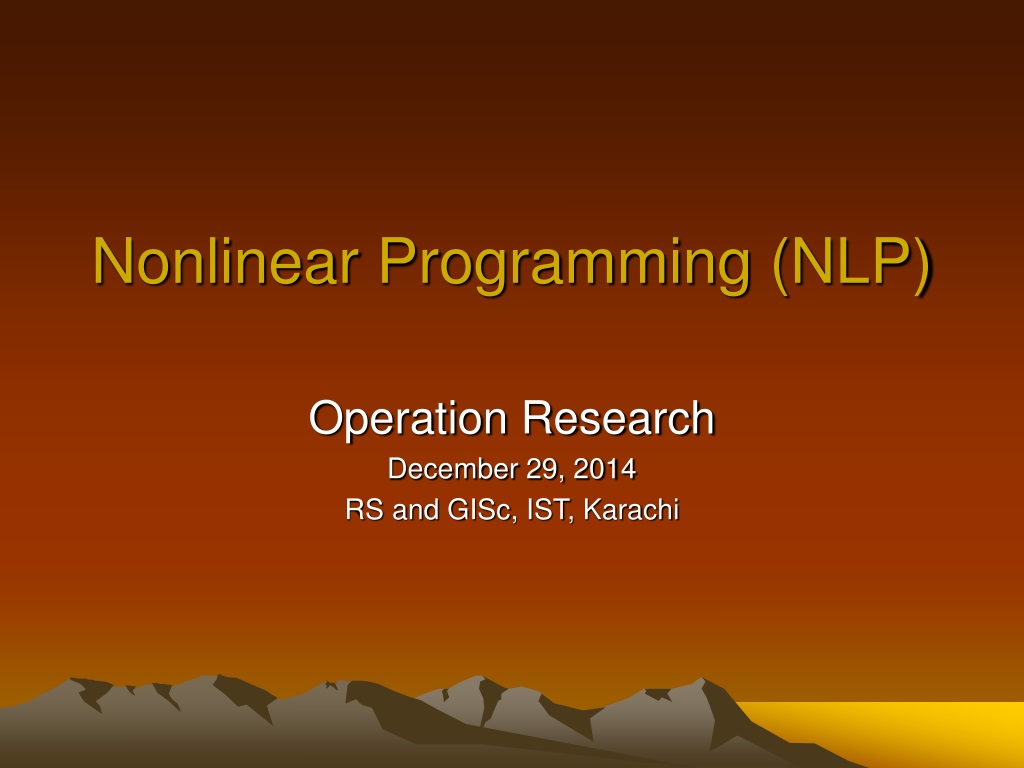 Nonlinear Programming (NLP)

Operation Research
December 29, 2014
RS and GISc, IST, Karachi